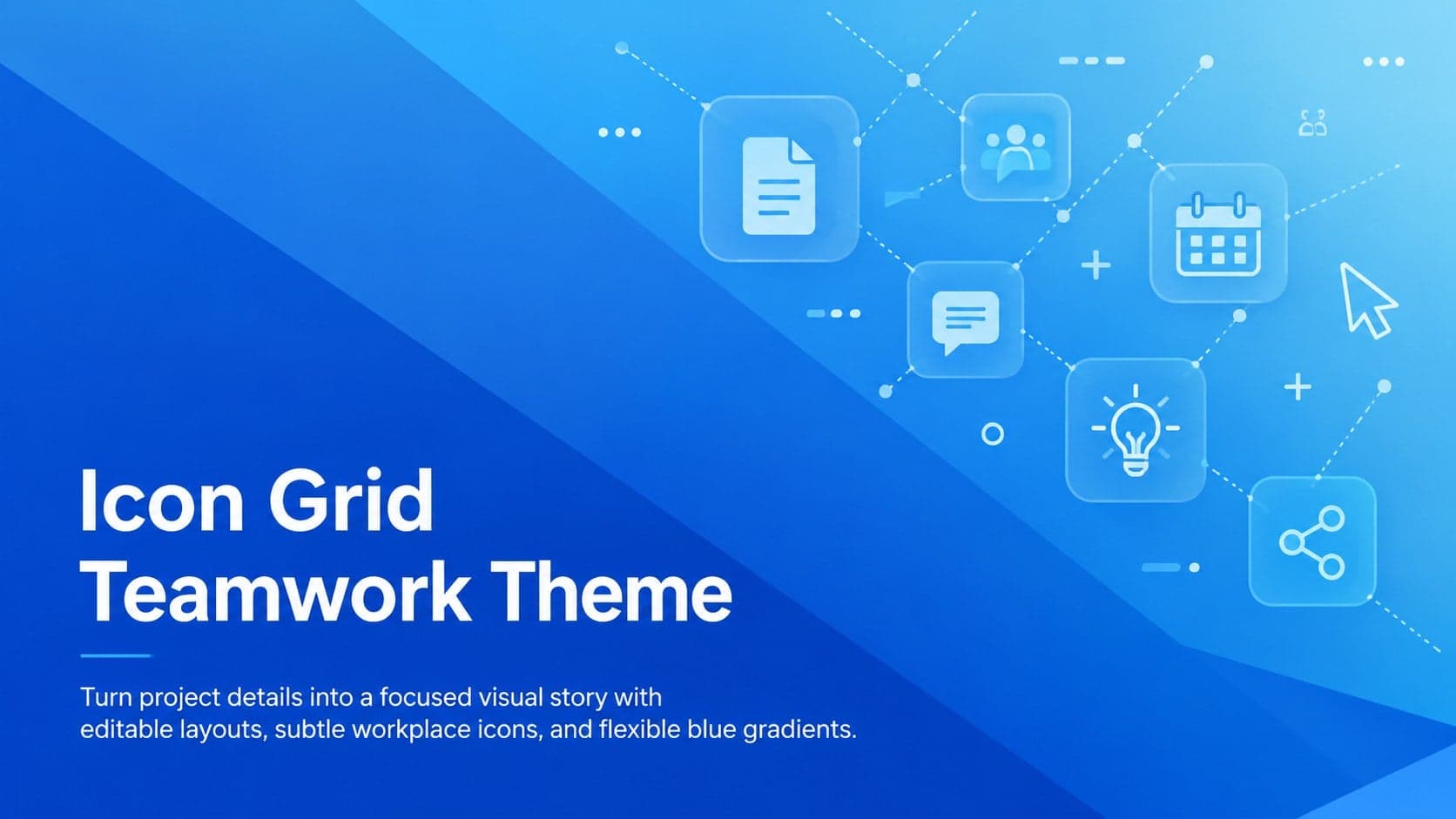 Icon Grid
Teamwork Theme

Turn project details into a focused visual story with editable layouts, subtle workplace icons, and flexible blue gradients.